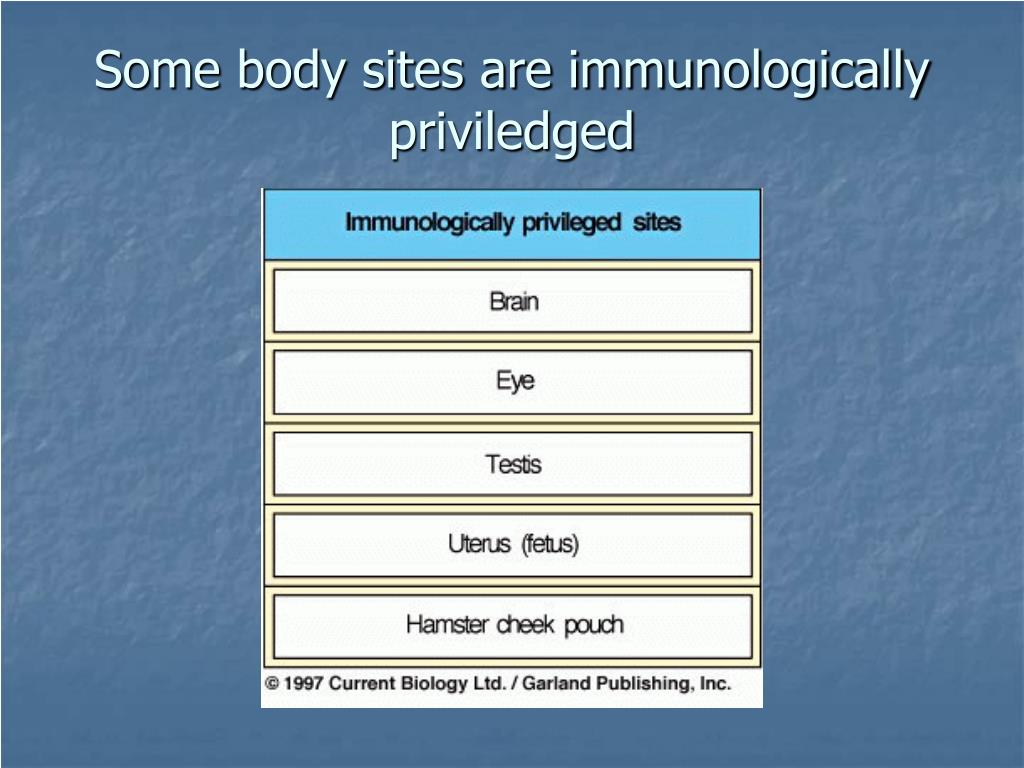 Some body sites are immunologically priviledged

| Immunologically privileged sites |
|---|
| Brain |
| Eye |
| Testis |
| Uterus (fetus) |
| Hamster cheek pouch |

© 1997 Current Biology Ltd. / Garland Publishing, Inc.